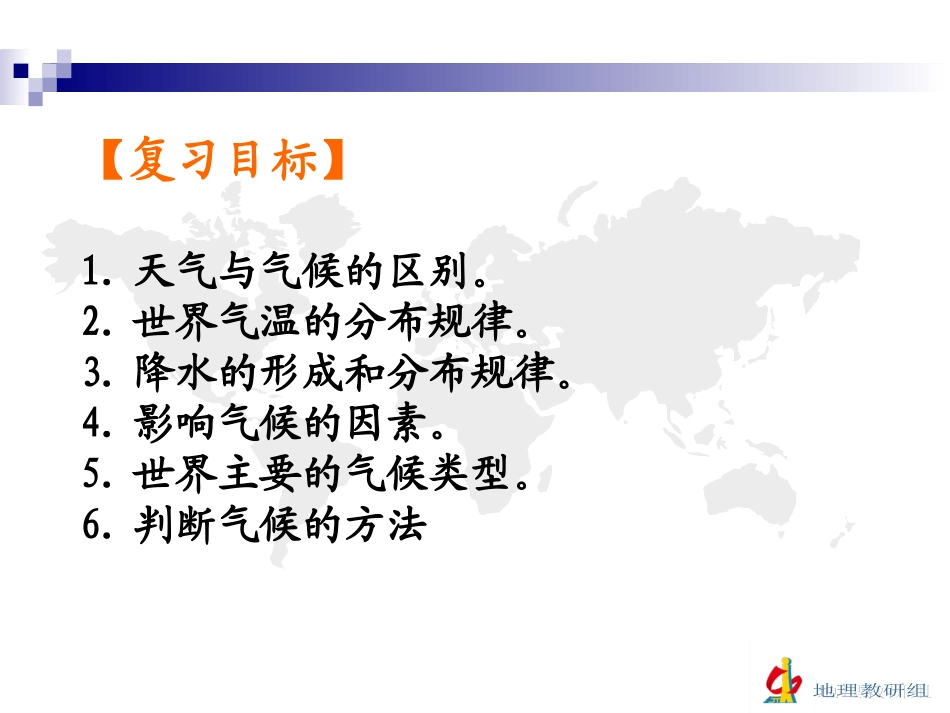 【复习目标】

1. 天气与气候的区别。
2. 世界气温的分布规律。
3. 降水的形成和分布规律。
4. 影响气候的因素。
5. 世界主要的气候类型。
6. 判断气候的方法

地理教研组